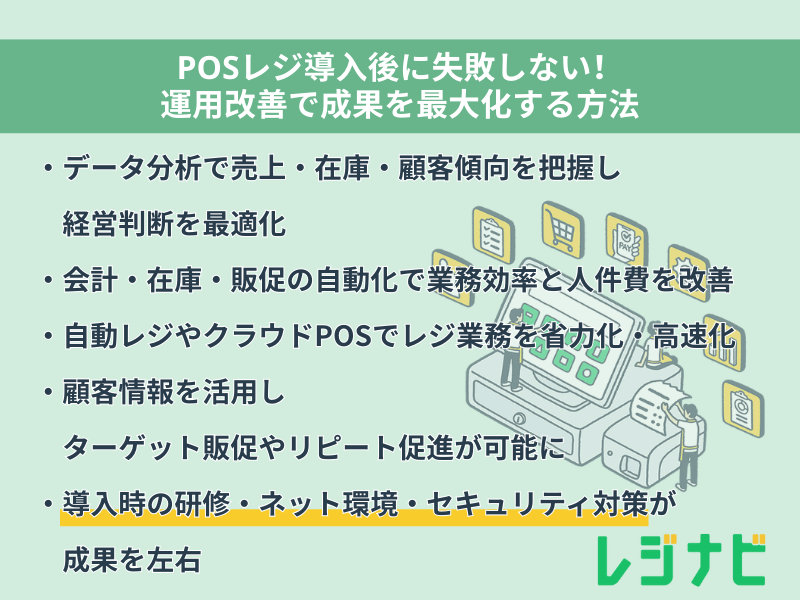 POSレジ導入後に失敗しない！
運用改善で成果を最大化する方法

・データ分析で売上・在庫・顧客傾向を把握し経営判断を最適化

・会計・在庫・販促の自動化で業務効率と人件費を改善

・自動レジやクラウドPOSでレジ業務を省力化・高速化

・顧客情報を活用しターゲット販促やリピート促進が可能に

・導入時の研修・ネット環境・セキュリティ対策が成果を左右

PAY

レジナビ